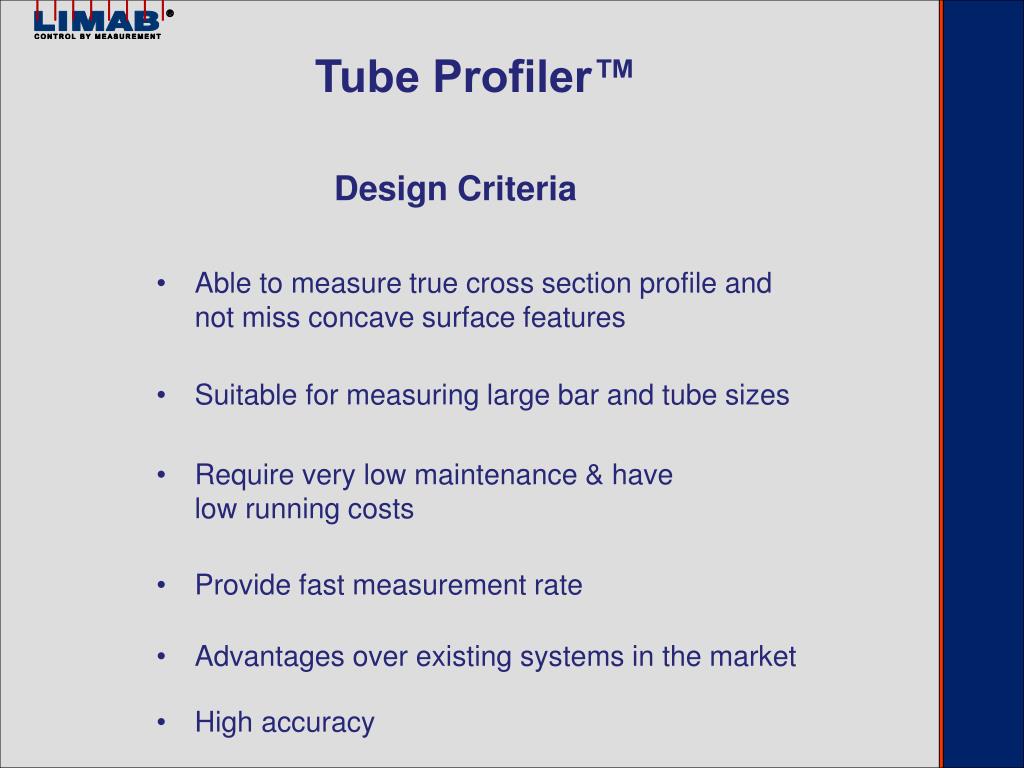 LIMAB®
CONTROL BY MEASUREMENT

Tube Profiler™

Design Criteria

• Able to measure true cross section profile and not miss concave surface features

• Suitable for measuring large bar and tube sizes

• Require very low maintenance & have low running costs

• Provide fast measurement rate

• Advantages over existing systems in the market

• High accuracy